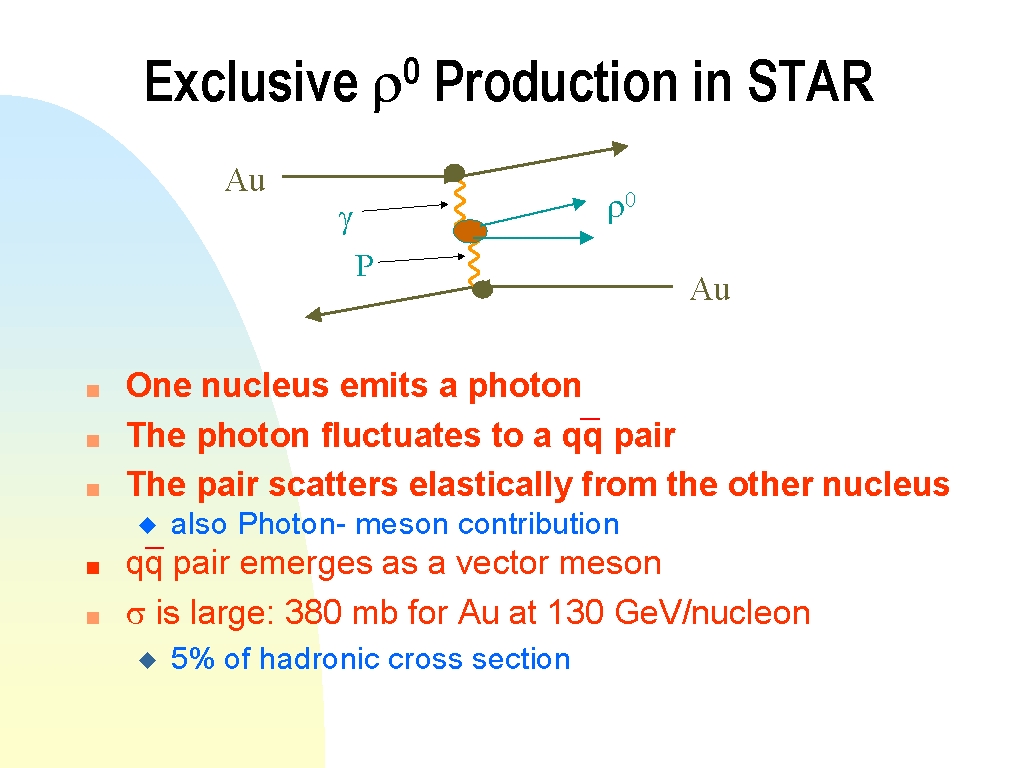 Exclusive $\rho^0$ Production in STAR

Au

$\gamma$

P

$\rho^0$

Au

One nucleus emits a photon

The photon fluctuates to a $q\bar{q}$ pair

The pair scatters elastically from the other nucleus

also Photon- meson contribution

$q\bar{q}$ pair emerges as a vector meson

$\sigma$ is large: 380 mb for Au at 130 GeV/nucleon

5% of hadronic cross section